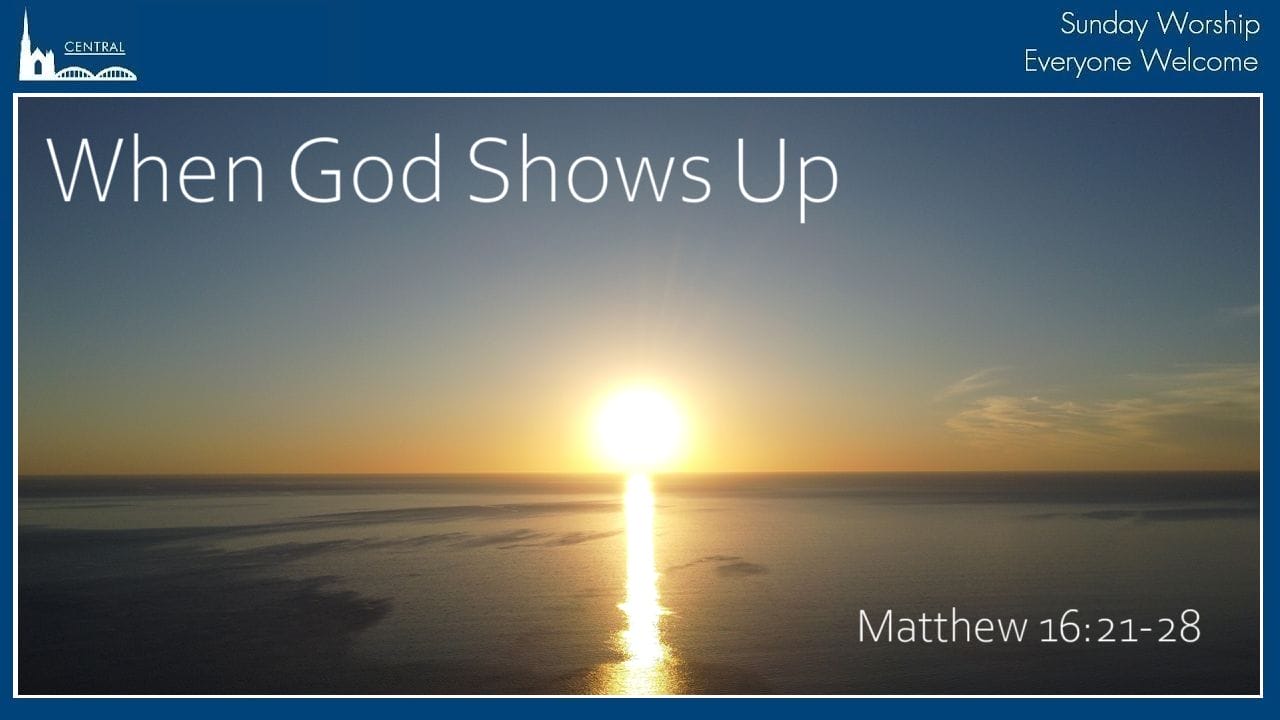 CENTRAL

Sunday Worship
Everyone Welcome

When God Shows Up

Matthew 16:21-28